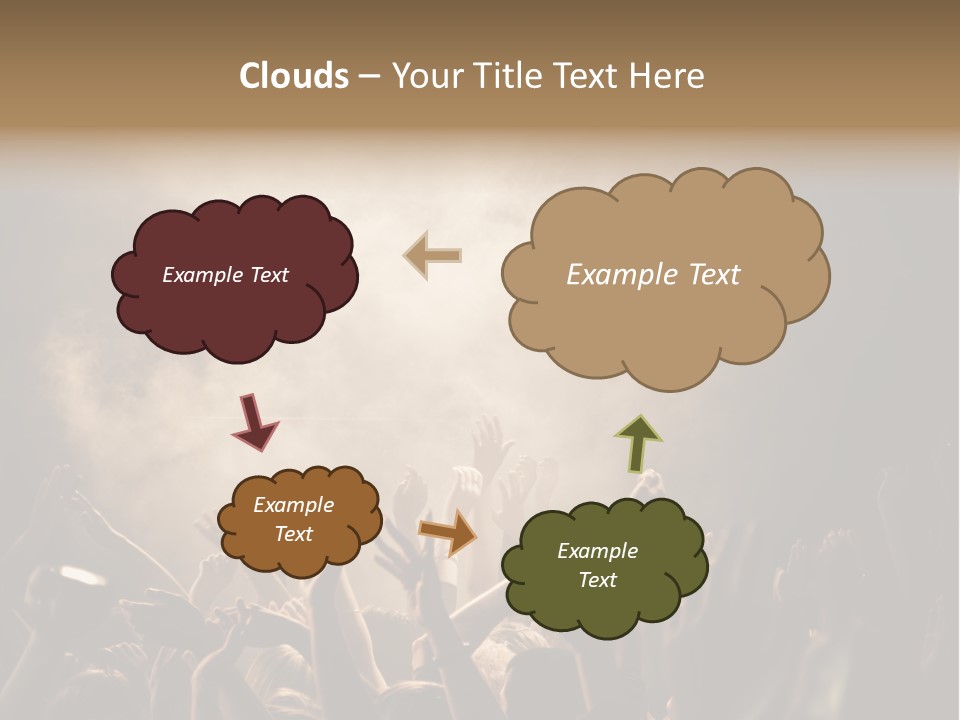 Clouds – Your Title Text Here

Example Text

Example Text

Example Text

Example Text